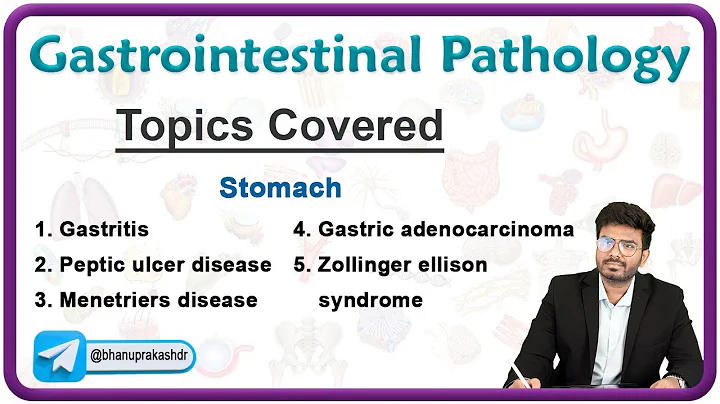 Gastrointestinal Pathology

Topics Covered

Stomach

1. Gastritis
2. Peptic ulcer disease
3. Menetriers disease

4. Gastric adenocarcinoma
5. Zollinger ellison syndrome

@bhanuprakashdr